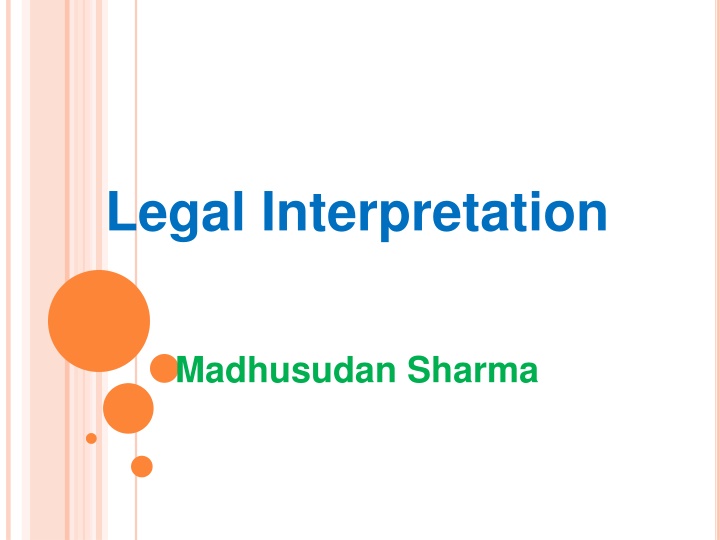 Legal Interpretation

Madhusudan Sharma